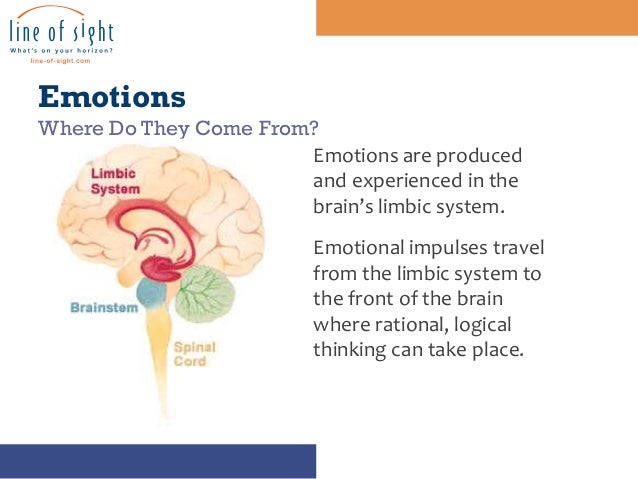 line of sight
What's on your horizon?
line-of-sight.com

Emotions
Where Do They Come From?

Limbic System

Brainstem

Spinal Cord

Emotions are produced and experienced in the brain's limbic system.

Emotional impulses travel from the limbic system to the front of the brain where rational, logical thinking can take place.